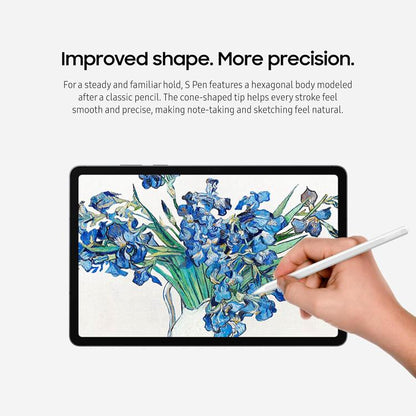 Improved shape. More precision.

For a steady and familiar hold, S Pen features a hexagonal body modeled after a classic pencil. The cone-shaped tip helps every stroke feel smooth and precise, making note-taking and sketching feel natural.